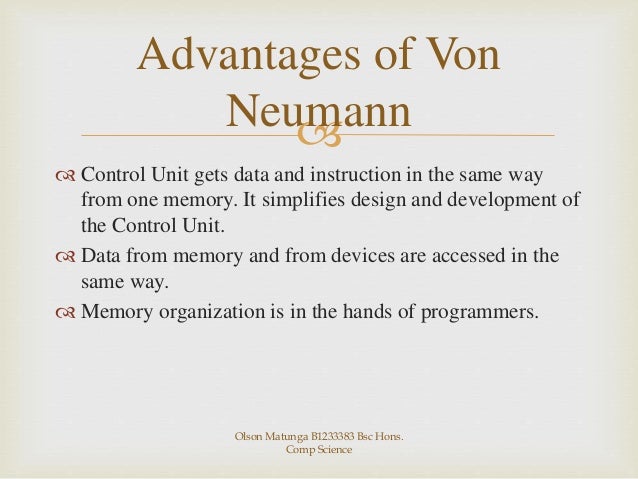 Advantages of Von Neumann

Control Unit gets data and instruction in the same way from one memory. It simplifies design and development of the Control Unit.

Data from memory and from devices are accessed in the same way.

Memory organization is in the hands of programmers.

Olson Matunga B1233383 Bsc Hons. Comp Science